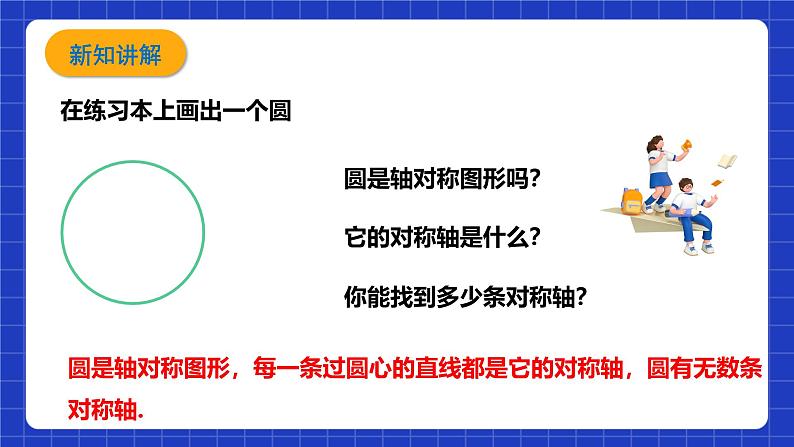 新知讲解

在练习本上画出一个圆

圆是轴对称图形吗?

它的对称轴是什么?

你能找到多少条对称轴?

圆是轴对称图形，每一条过圆心的直线都是它的对称轴，圆有无数条对称轴.